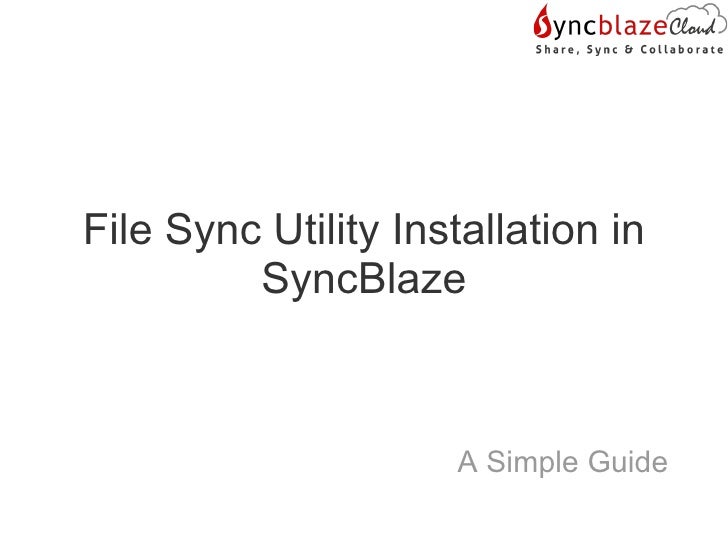 Syncblaze Cloud
Share, Sync & Collaborate

File Sync Utility Installation in SyncBlaze

A Simple Guide